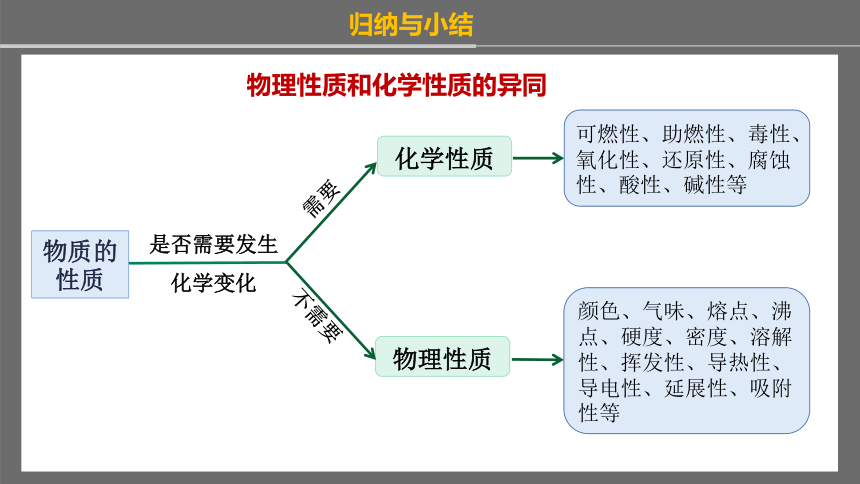 归纳与小结

物理性质和化学性质的异同

物质的性质

是否需要发生化学变化

需要

化学性质

可燃性、助燃性、毒性、氧化性、还原性、腐蚀性、酸性、碱性等

不需要

物理性质

颜色、气味、熔点、沸点、硬度、密度、溶解性、挥发性、导热性、导电性、延展性、吸附性等